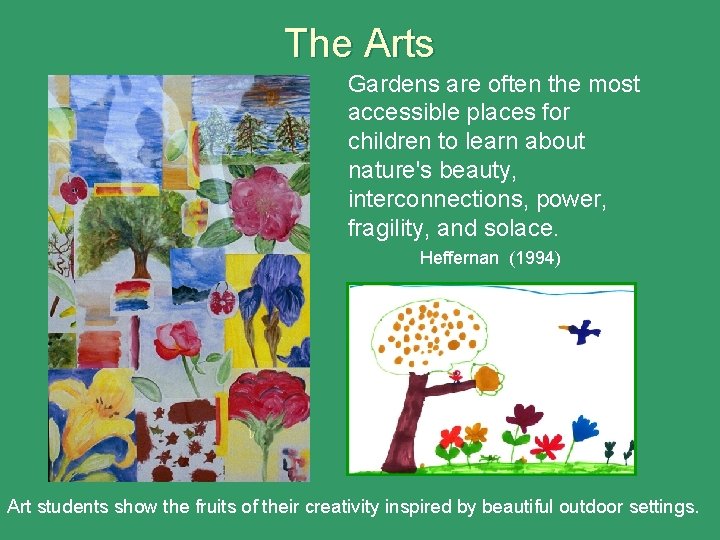 The Arts

Gardens are often the most accessible places for children to learn about nature's beauty, interconnections, power, fragility, and solace.

Heffernan (1994)

Art students show the fruits of their creativity inspired by beautiful outdoor settings.